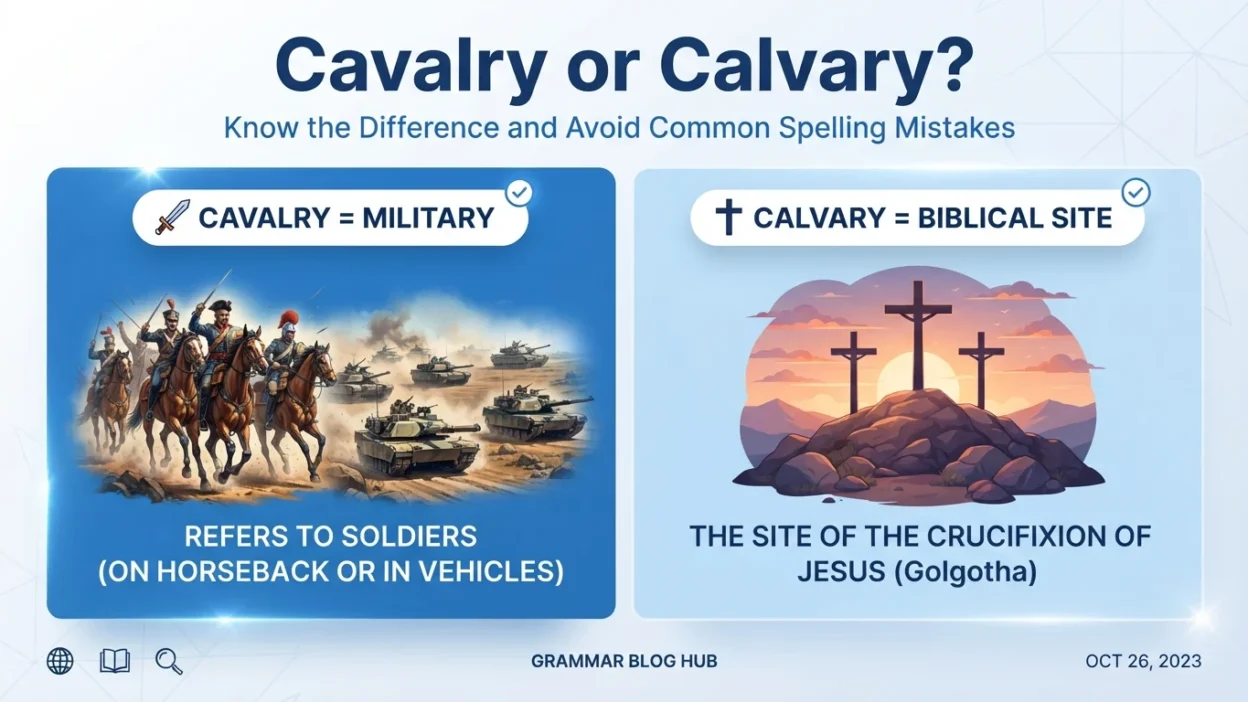 Cavalry or Calvary?
Know the Difference and Avoid Common Spelling Mistakes

CAVALRY = MILITARY

REFERS TO SOLDIERS (ON HORSEBACK OR IN VEHICLES)

CALVARY = BIBLICAL SITE

THE SITE OF THE CRUCIFIXION OF JESUS (Golgotha)

GRAMMAR BLOG HUB

OCT 26, 2023